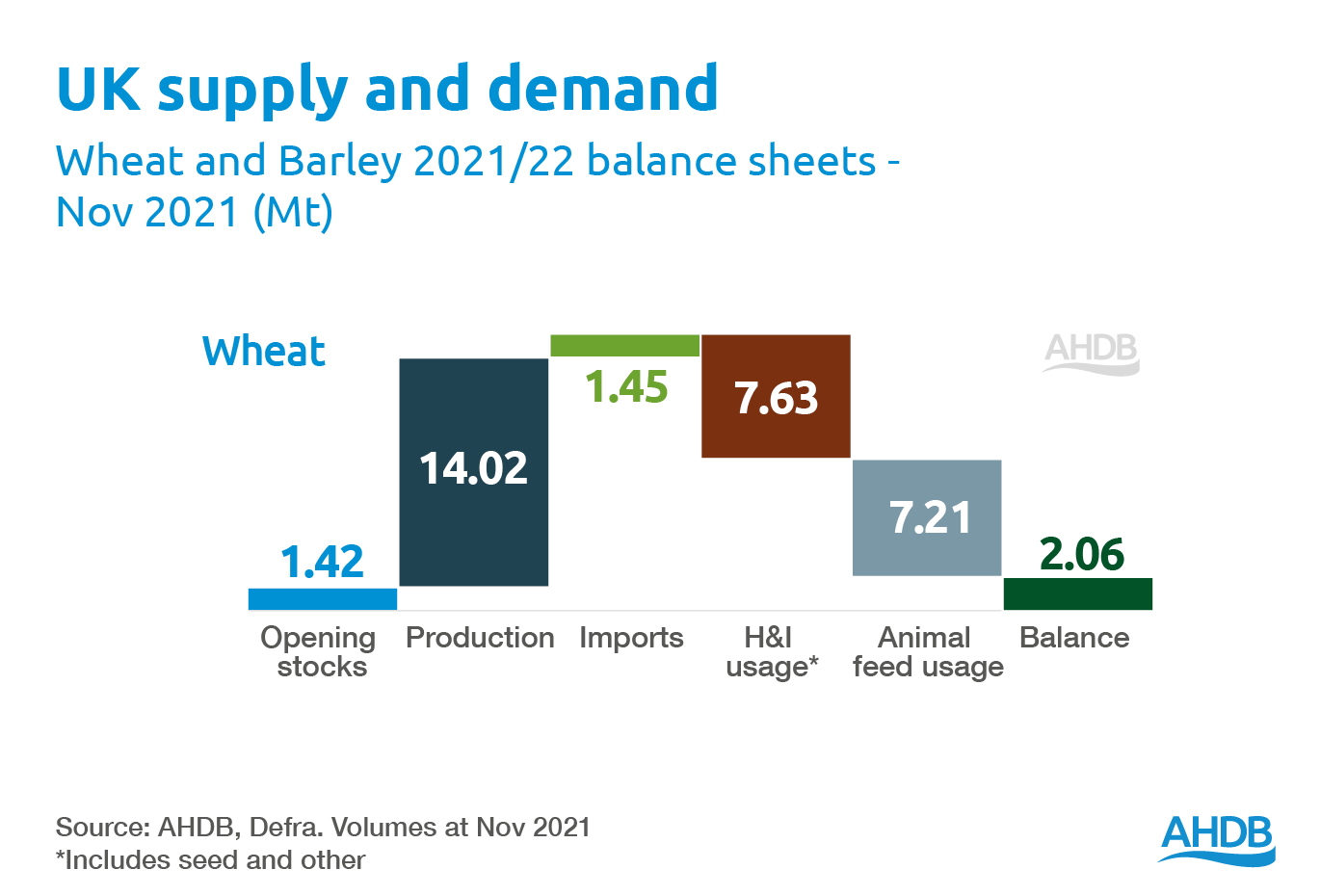 UK supply and demand

Wheat and Barley 2021/22 balance sheets - Nov 2021 (Mt)

Wheat

AHDB

1.42

14.02

1.45

7.63

7.21

2.06

Opening stocks

Production

Imports

H&I usage*

Animal feed usage

Balance

Source: AHDB, Defra. Volumes at Nov 2021
*Includes seed and other

AHDB